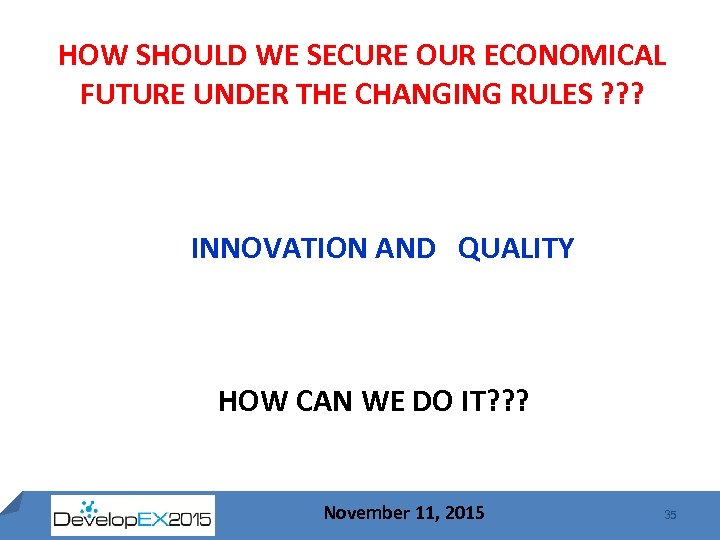 HOW SHOULD WE SECURE OUR ECONOMICAL FUTURE UNDER THE CHANGING RULES ???

INNOVATION AND QUALITY

HOW CAN WE DO IT???

DevelopEX2015

November 11, 2015

35